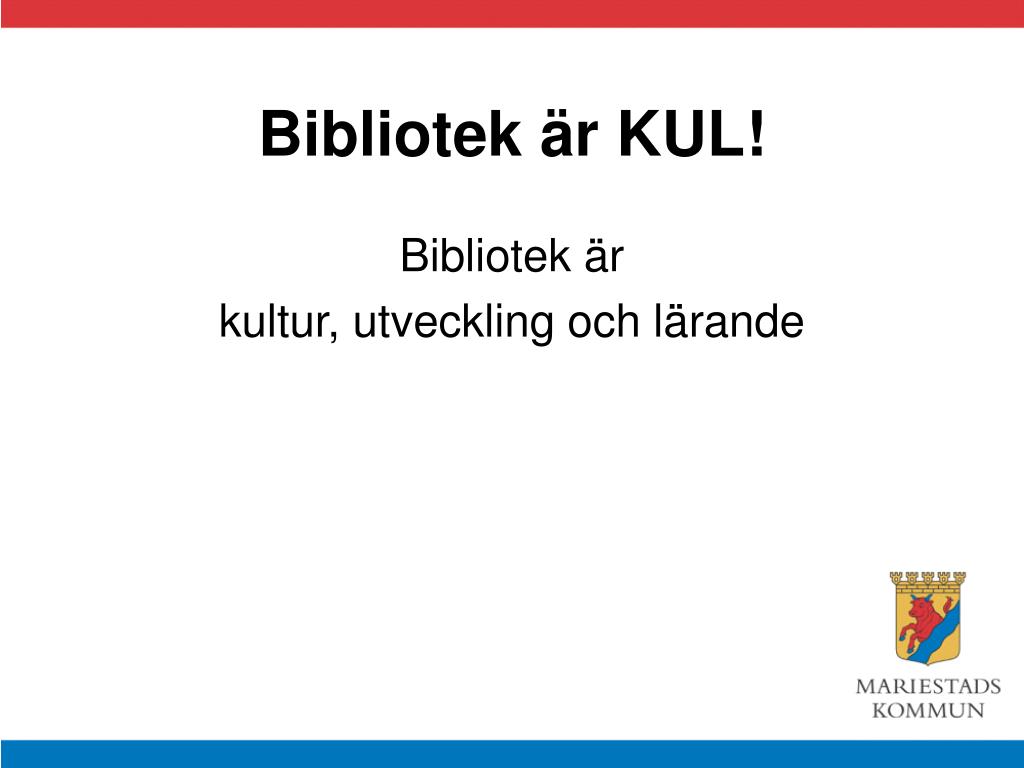 Bibliotek är KUL!

Bibliotek är
kultur, utveckling och lärande

MARIESTADS
KOMMUN